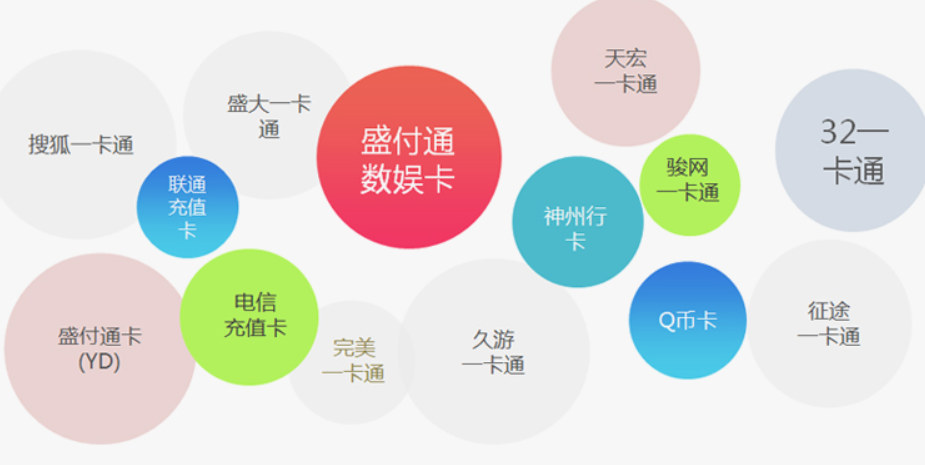 搜狐一卡通

盛大一卡通

盛付通数娱卡

天宏一卡通

32一卡通

联通充值卡

骏网一卡通

神州行卡

盛付通卡(YD)

电信充值卡

完美一卡通

久游一卡通

Q币卡

征途一卡通